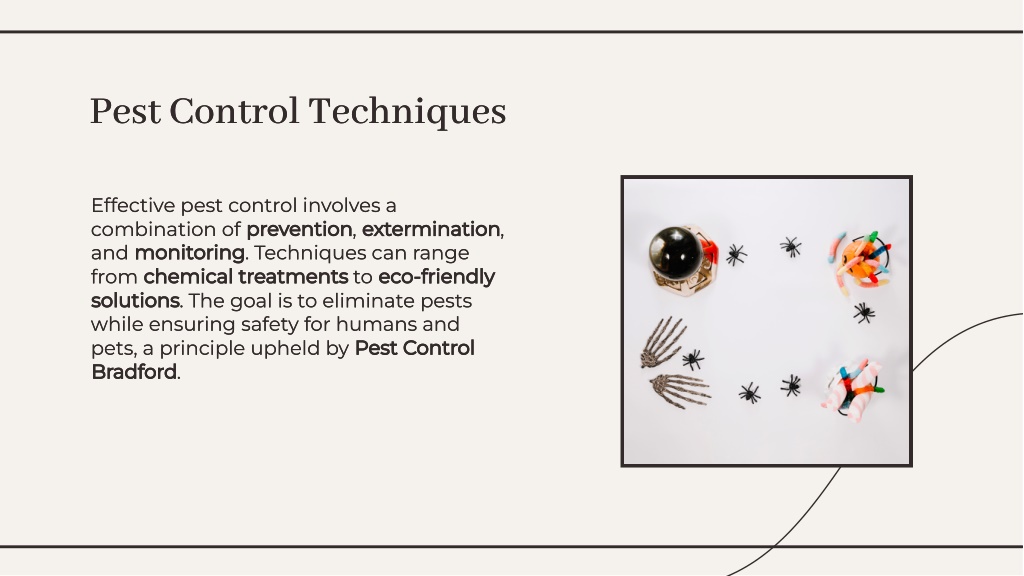 Pest Control Techniques

Effective pest control involves a combination of prevention, extermination, and monitoring. Techniques can range from chemical treatments to eco-friendly solutions. The goal is to eliminate pests while ensuring safety for humans and pets, a principle upheld by Pest Control Bradford.